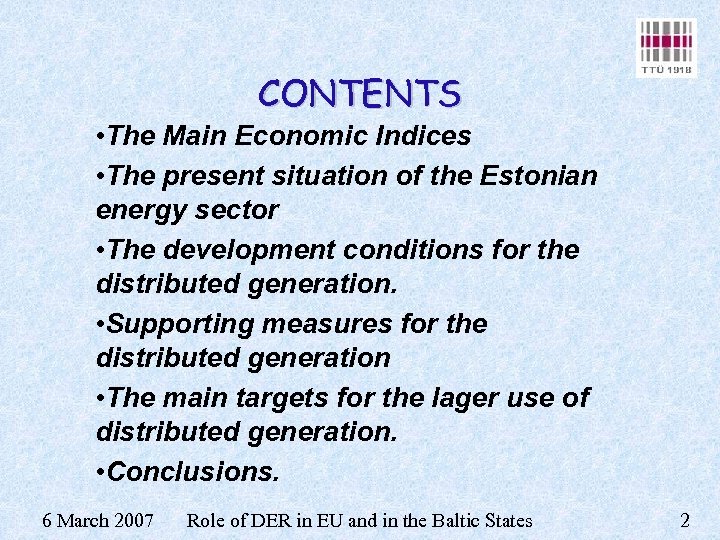 TTÜ 1918

CONTENTS

•The Main Economic Indices

•The present situation of the Estonian energy sector

•The development conditions for the distributed generation.

•Supporting measures for the distributed generation

•The main targets for the lager use of distributed generation.

•Conclusions.

6 March 2007 Role of DER in EU and in the Baltic States 2